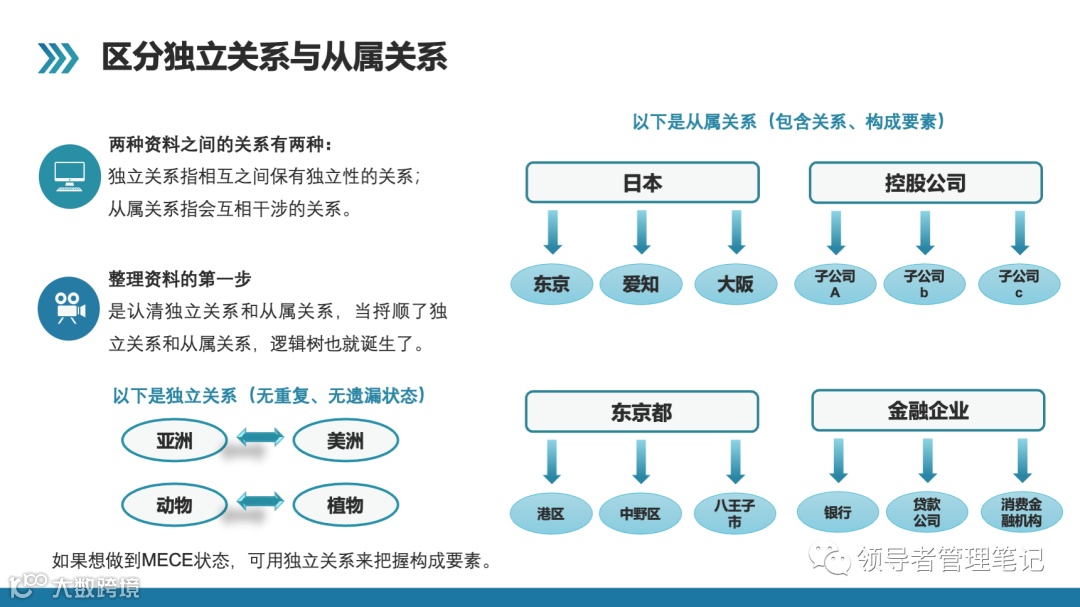 区分独立关系与从属关系

两种资料之间的关系有两种：
独立关系指相互之间保有独立性的关系；
从属关系指会互相干涉的关系。

整理资料的第一步
是认清独立关系和从属关系，当捋顺了独立关系和从属关系，逻辑树也就诞生了。

以下是独立关系（无重复、无遗漏状态）

亚洲 美洲

动物 植物

如果想做到MECE状态，可用独立关系来把握构成要素。

以下是从属关系（包含关系、构成要素）

日本
东京 爱知 大阪

控股公司
子公司A 子公司b 子公司c

东京都
港区 中野区 八王子市

金融企业
银行 贷款公司 消费金融机构

领导者管理笔记

大数跨境